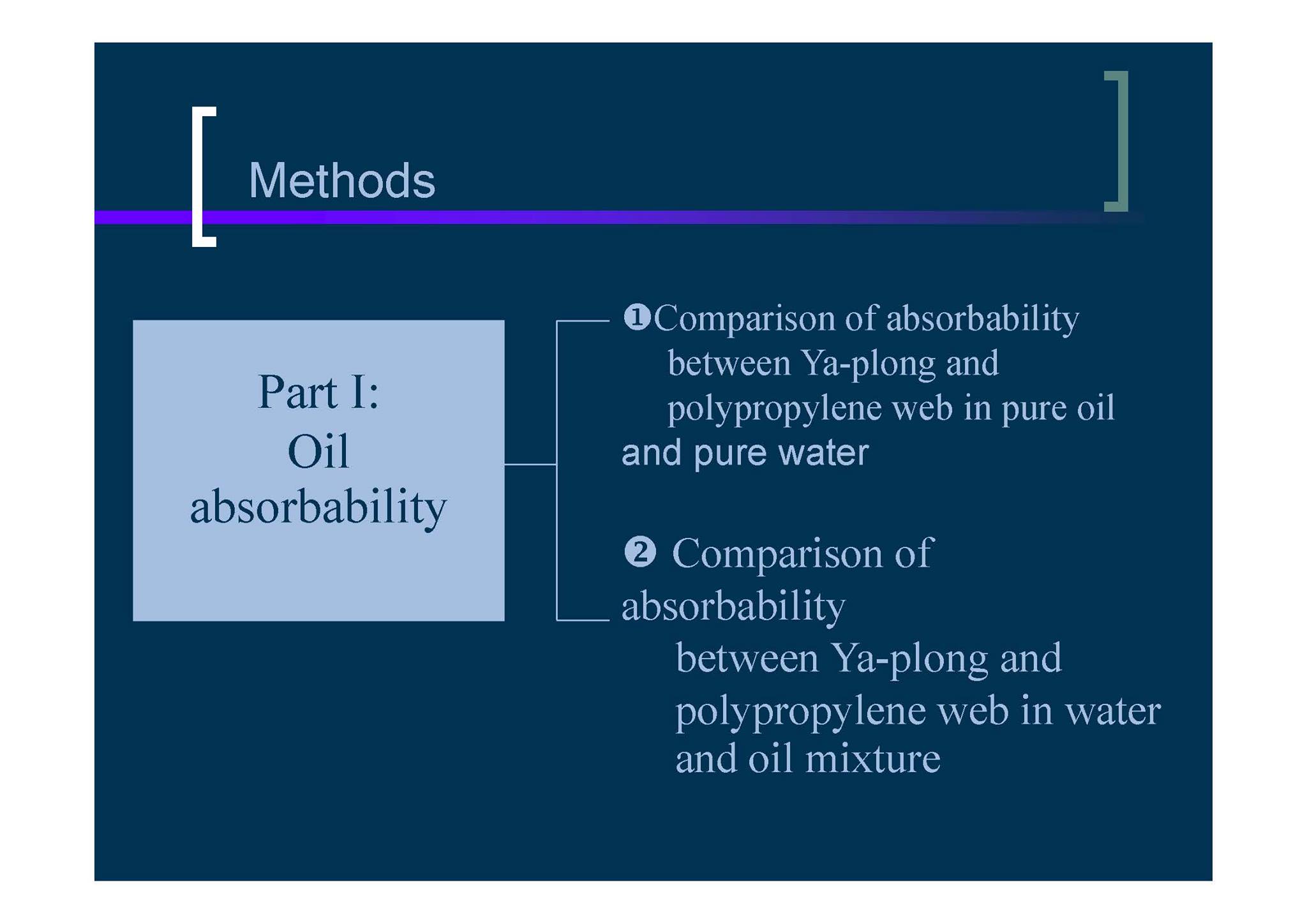 Methods

Part I:
Oil
absorbability

❶Comparison of absorbability between Ya-plong and polypropylene web in pure oil and pure water

❷ Comparison of absorbability between Ya-plong and polypropylene web in water and oil mixture